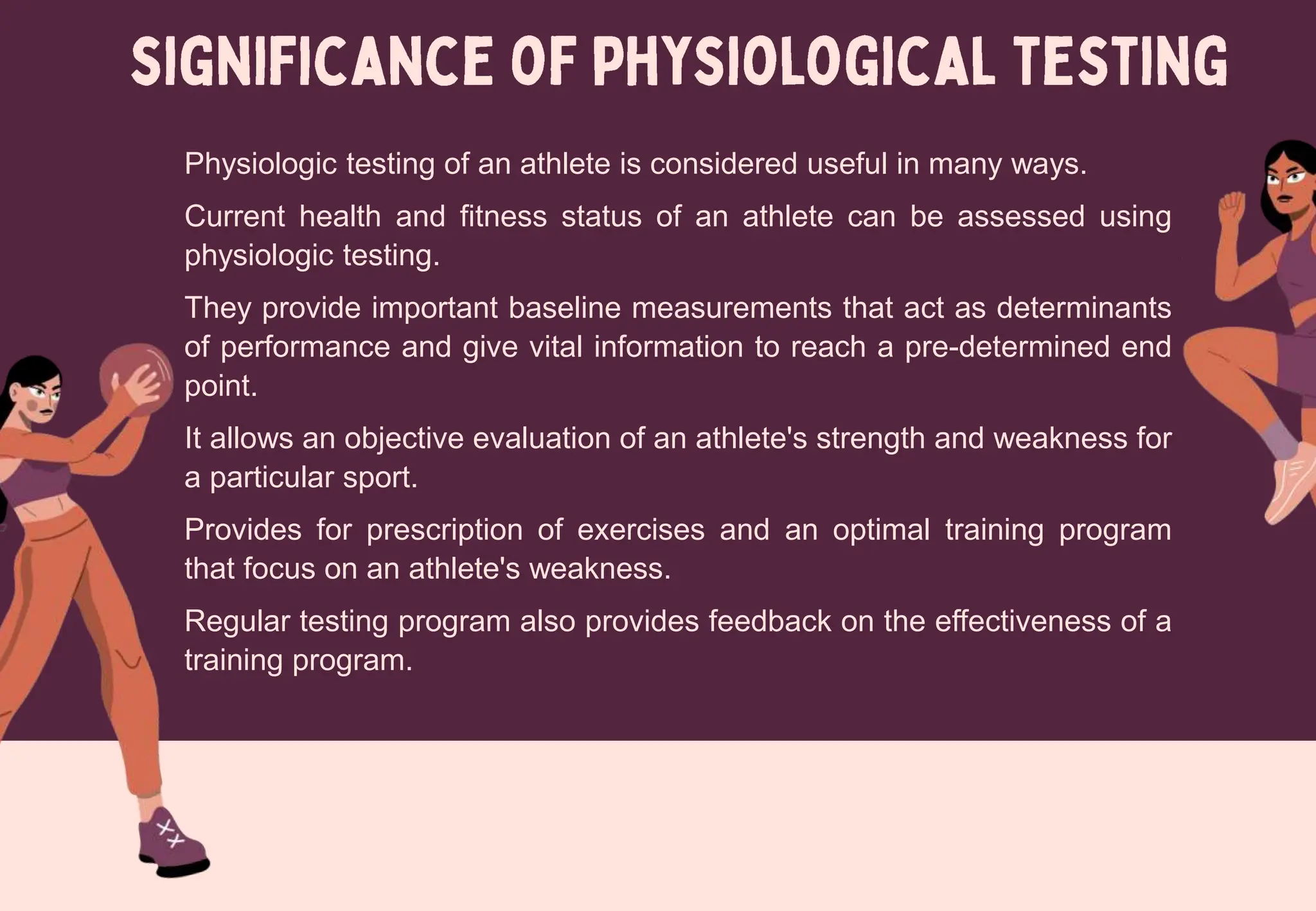 SIGNIFICANCE OF PHYSIOLOGICAL TESTING

Physiologic testing of an athlete is considered useful in many ways.

Current health and fitness status of an athlete can be assessed using physiologic testing.

They provide important baseline measurements that act as determinants of performance and give vital information to reach a pre-determined end point.

It allows an objective evaluation of an athlete's strength and weakness for a particular sport.

Provides for prescription of exercises and an optimal training program that focus on an athlete's weakness.

Regular testing program also provides feedback on the effectiveness of a training program.